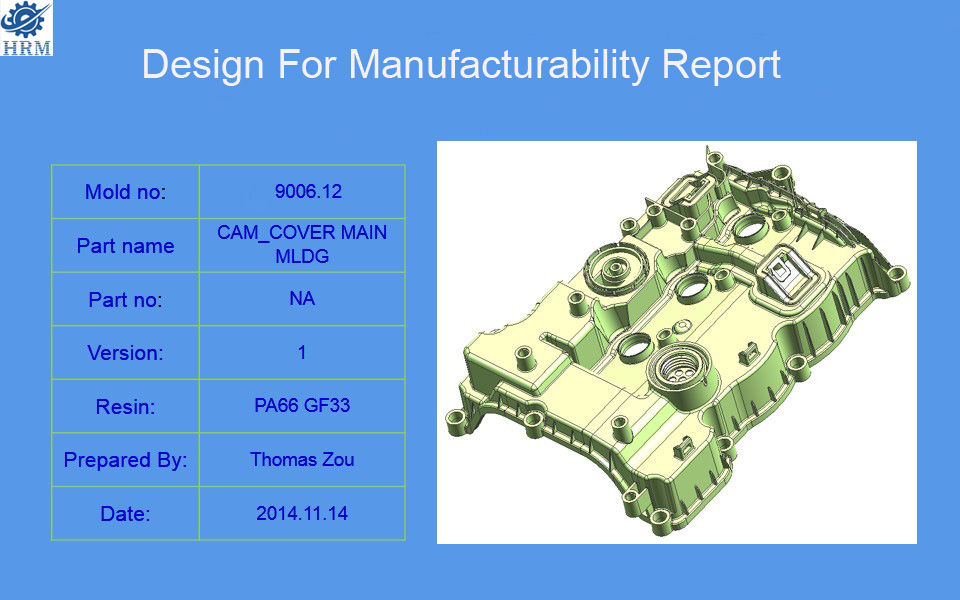 HRM

Design For Manufacturability Report

| Mold no: | 9006.12 |
|---|---|
| Part name | CAM_COVER MAIN MLDG |
| Part no: | NA |
| Version: | 1 |
| Resin: | PA66 GF33 |
| Prepared By: | Thomas Zou |
| Date: | 2014.11.14 |